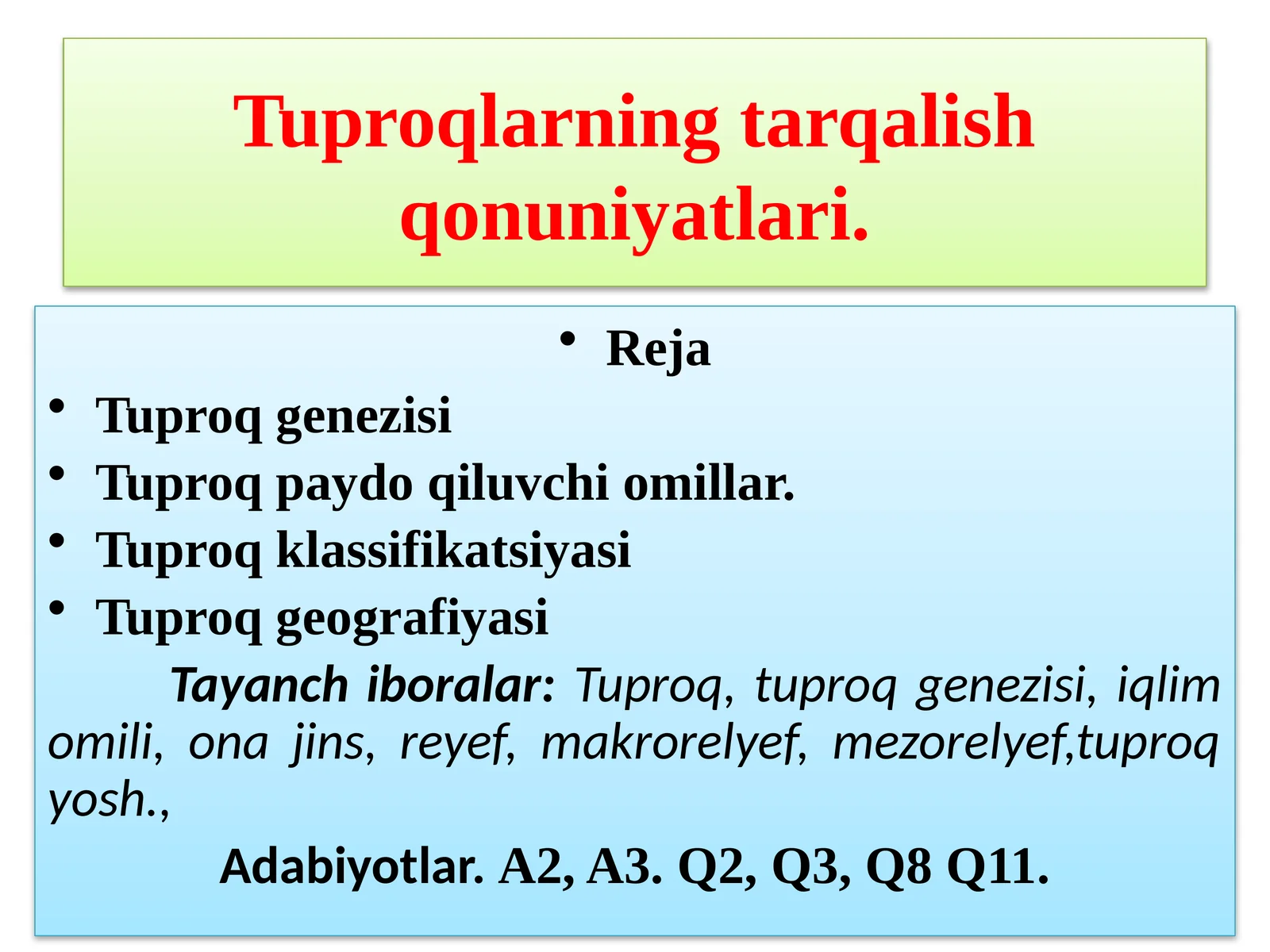 Tuproqlarning tarqalish qonuniyatlari.

• Reja

• Tuproq genezisi
• Tuproq paydo qiluvchi omillar.
• Tuproq klassifikatsiyasi
• Tuproq geografiyasi

Tayanch iboralar: Tuproq, tuproq genezisi, iqlim omili, ona jins, reyef, makrorelyef, mezorelyef,tuproq yosh.,

Adabiyotlar. A2, A3. Q2, Q3, Q8 Q11.